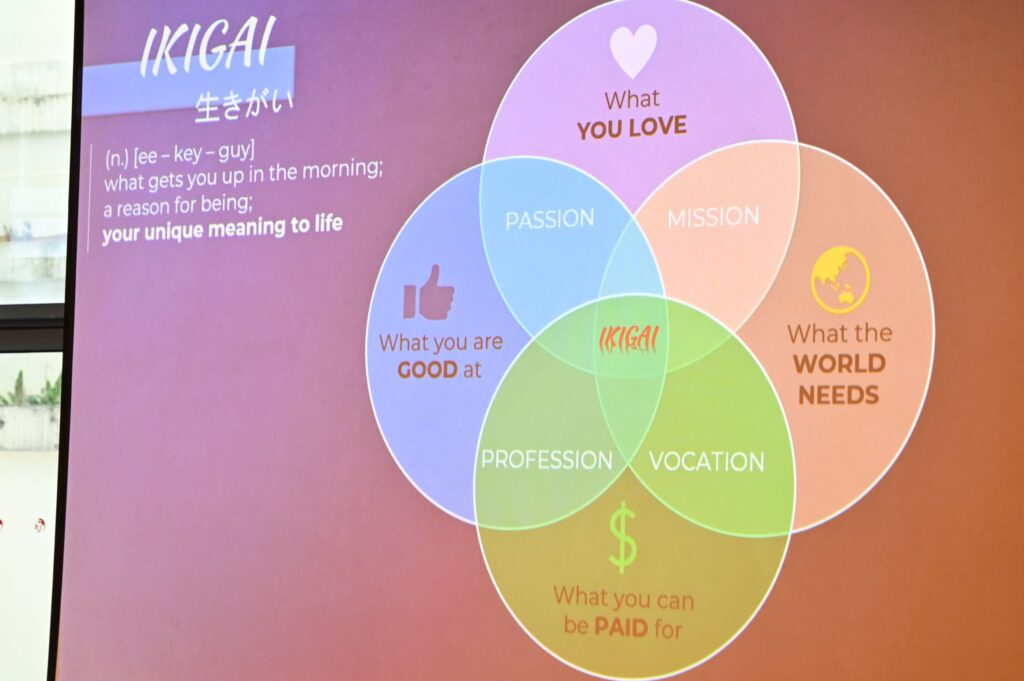 IKIGAI
生きがい

(n.) [ee – key – guy]
what gets you up in the morning;
a reason for being;
your unique meaning to life

What
YOU LOVE

PASSION

MISSION

What you are
GOOD at

IKIGAI

What the
WORLD
NEEDS

PROFESSION

VOCATION

$

What you can
be PAID for